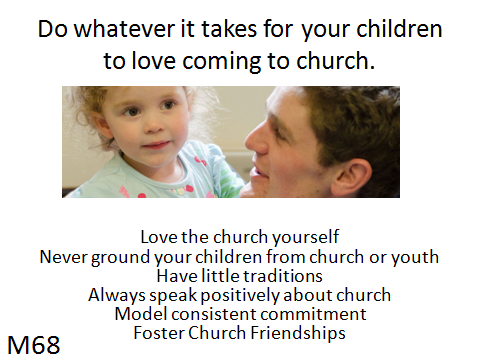 Do whatever it takes for your children to love coming to church.

Love the church yourself
Never ground your children from church or youth
Have little traditions
Always speak positively about church
Model consistent commitment
Foster Church Friendships

M68